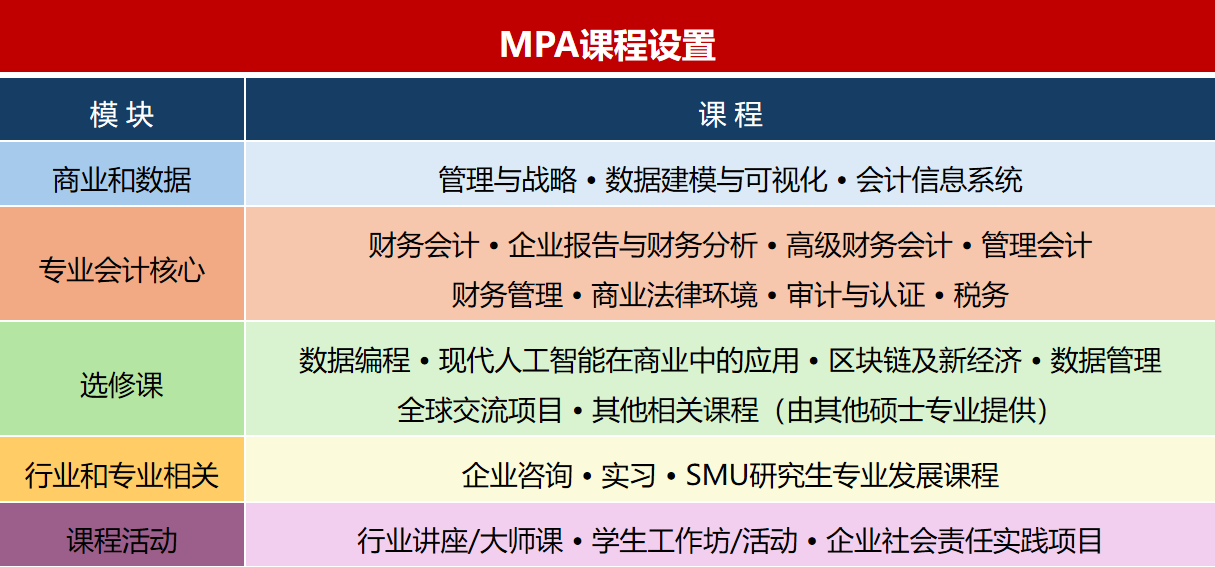 MPA课程设置

| 模 块 | 课 程 |
|---|---|
| 商业和数据 | 管理与战略 • 数据建模与可视化 • 会计信息系统 |
| 专业会计核心 | 财务会计 • 企业报告与财务分析 • 高级财务会计 • 管理会计 财务管理 • 商业法律环境 • 审计与认证 • 税务 |
| 选修课 | 数据编程 • 现代人工智能在商业中的应用 • 区块链及新经济 • 数据管理 全球交流项目 • 其他相关课程（由其他硕士专业提供） |
| 行业和专业相关 | 企业咨询 • 实习 • SMU研究生专业发展课程 |
| 课程活动 | 行业讲座/大师课 • 学生工作坊/活动 • 企业社会责任实践项目 |